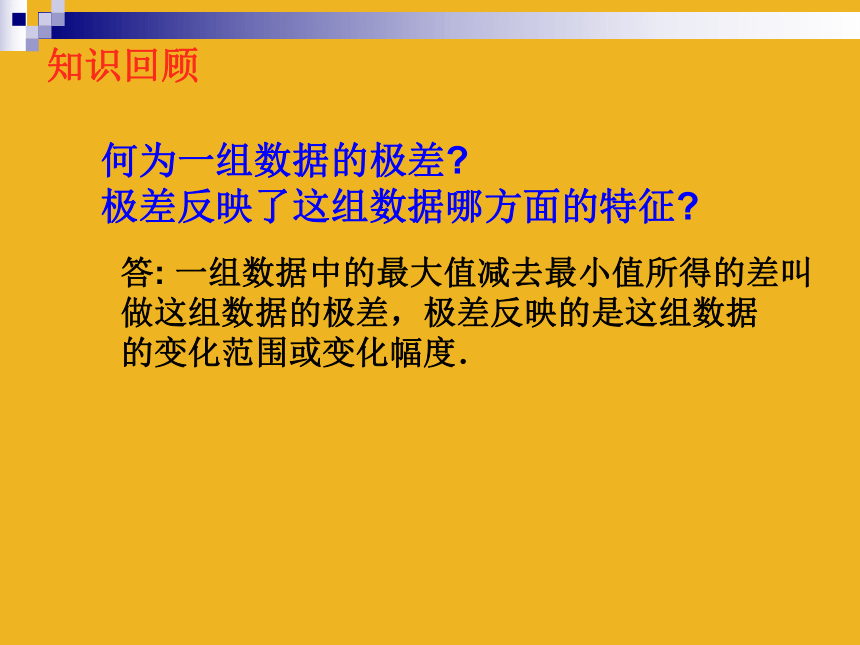 知识回顾

何为一组数据的极差?
极差反映了这组数据哪方面的特征?

答: 一组数据中的最大值减去最小值所得的差叫做这组数据的极差，极差反映的是这组数据的变化范围或变化幅度.